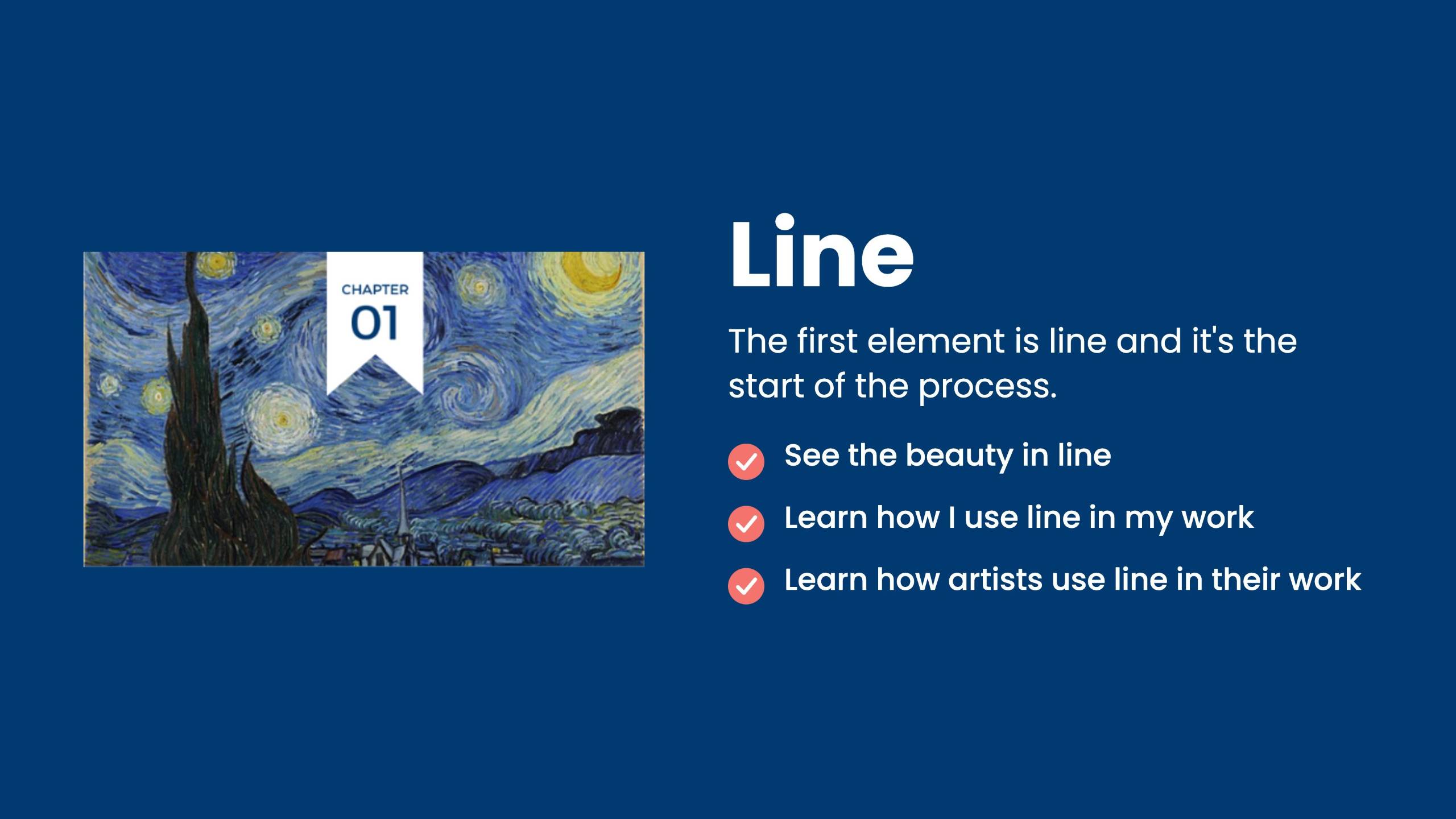 CHAPTER
01

Line

The first element is line and it's the start of the process.

✓ See the beauty in line
✓ Learn how I use line in my work
✓ Learn how artists use line in their work